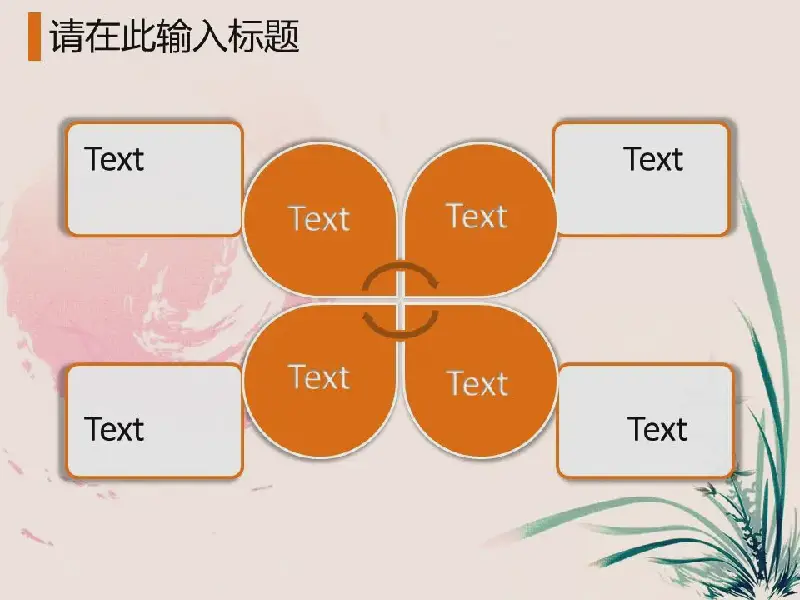 请在此输入标题

Text

Text

Text

Text

Text

Text

Text

Text